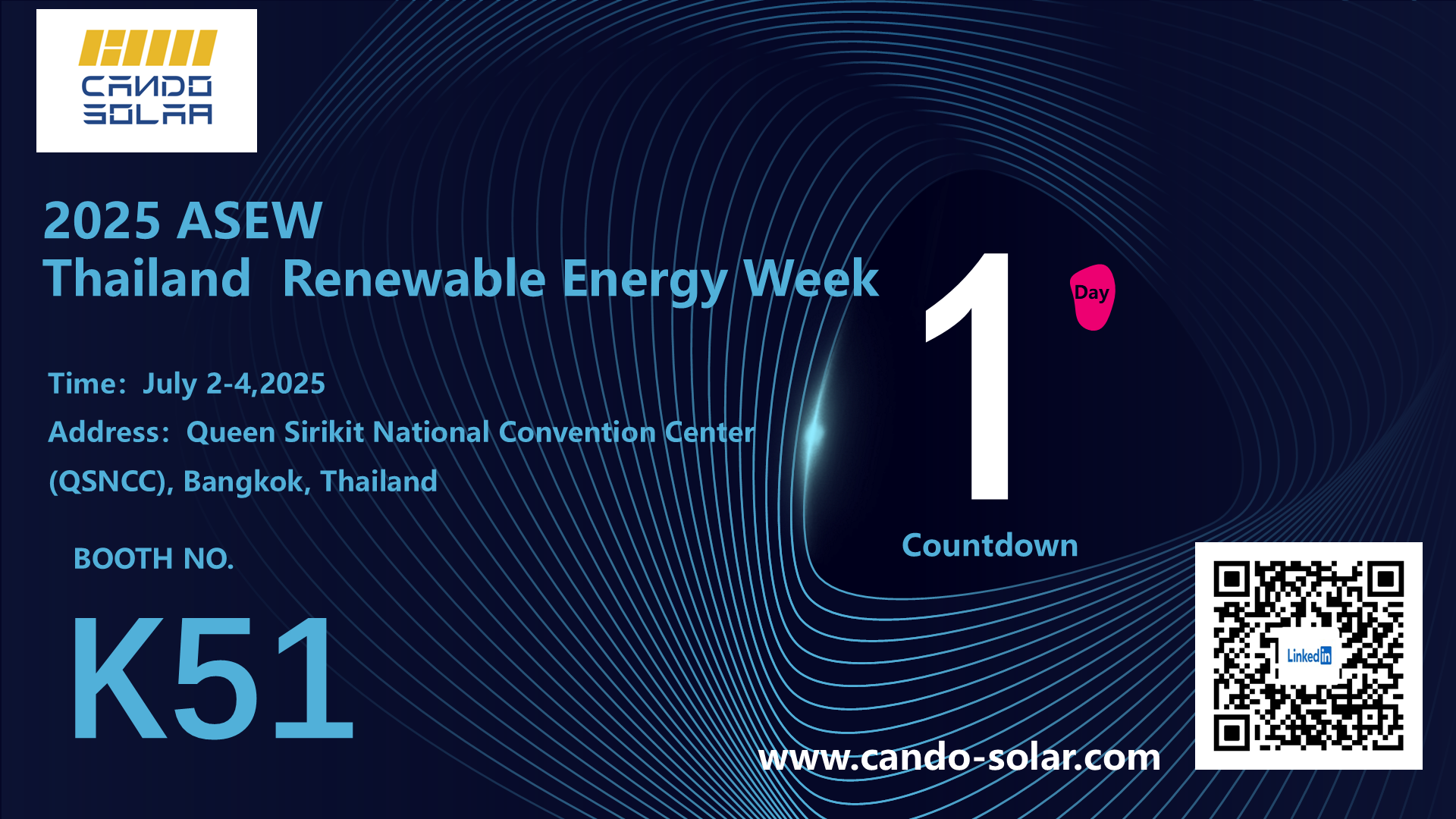 CANDO SOLAR

2025 ASEW
Thailand Renewable Energy Week

Time: July 2-4,2025
Address: Queen Sirikit National Convention Center (QSNCC), Bangkok, Thailand

BOOTH NO.

K51

1 Day

Countdown

Linkedin

www.cando-solar.com